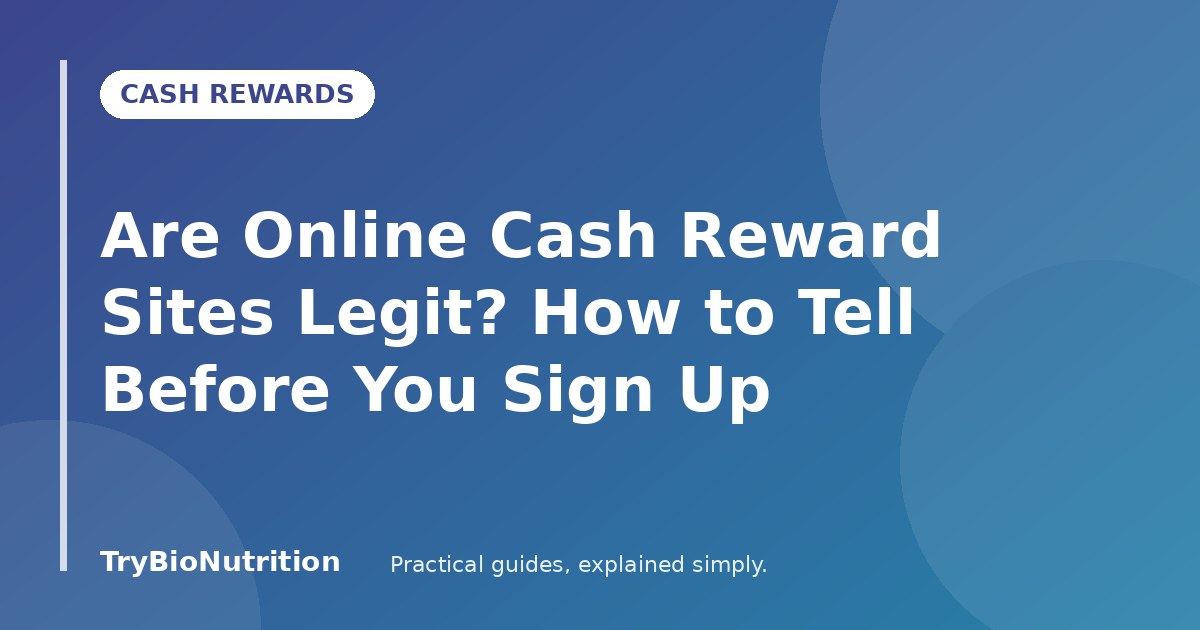 CASH REWARDS

Are Online Cash Reward Sites Legit? How to Tell Before You Sign Up

TryBioNutrition

Practical guides, explained simply.